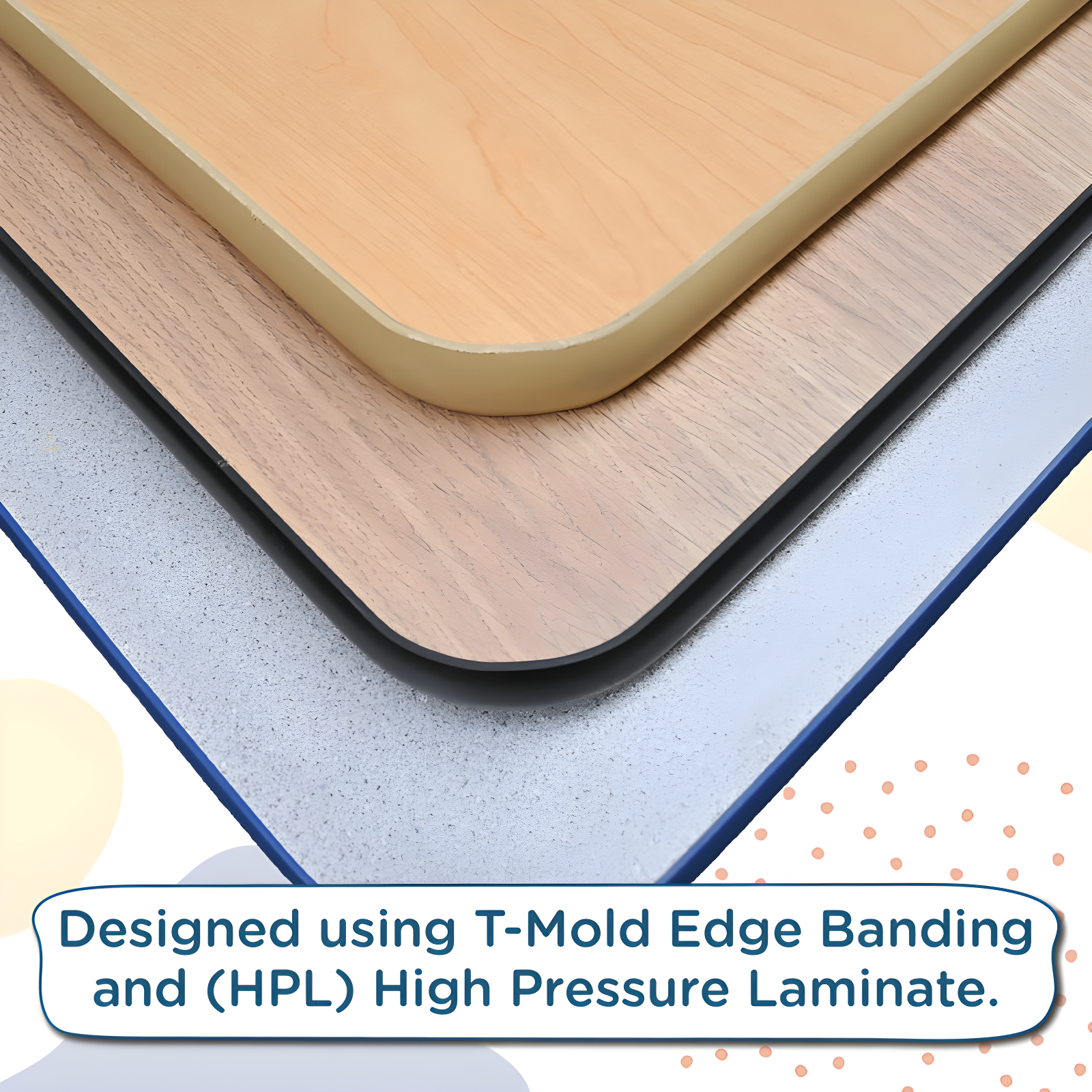 Designed using T-Mold Edge Banding and (HPL) High Pressure Laminate.